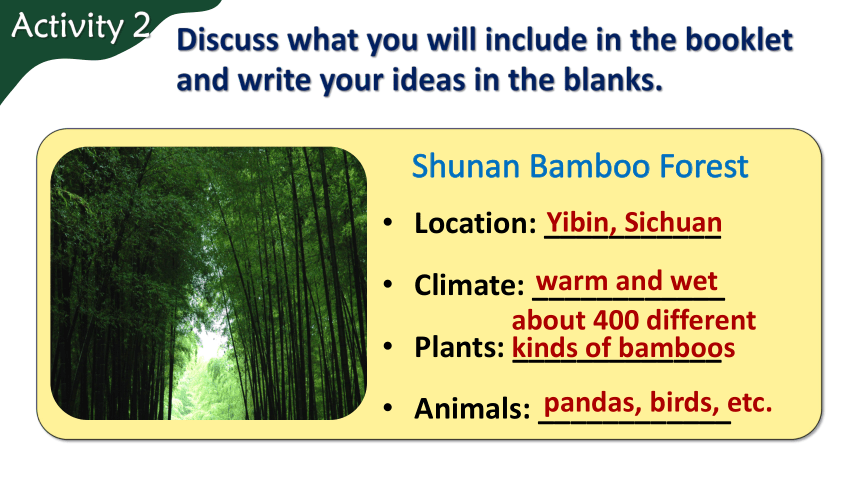 Activity 2

Discuss what you will include in the booklet and write your ideas in the blanks.

Shunan Bamboo Forest

• Location: Yibin, Sichuan
• Climate: warm and wet
• Plants: about 400 different kinds of bamboos
• Animals: pandas, birds, etc.